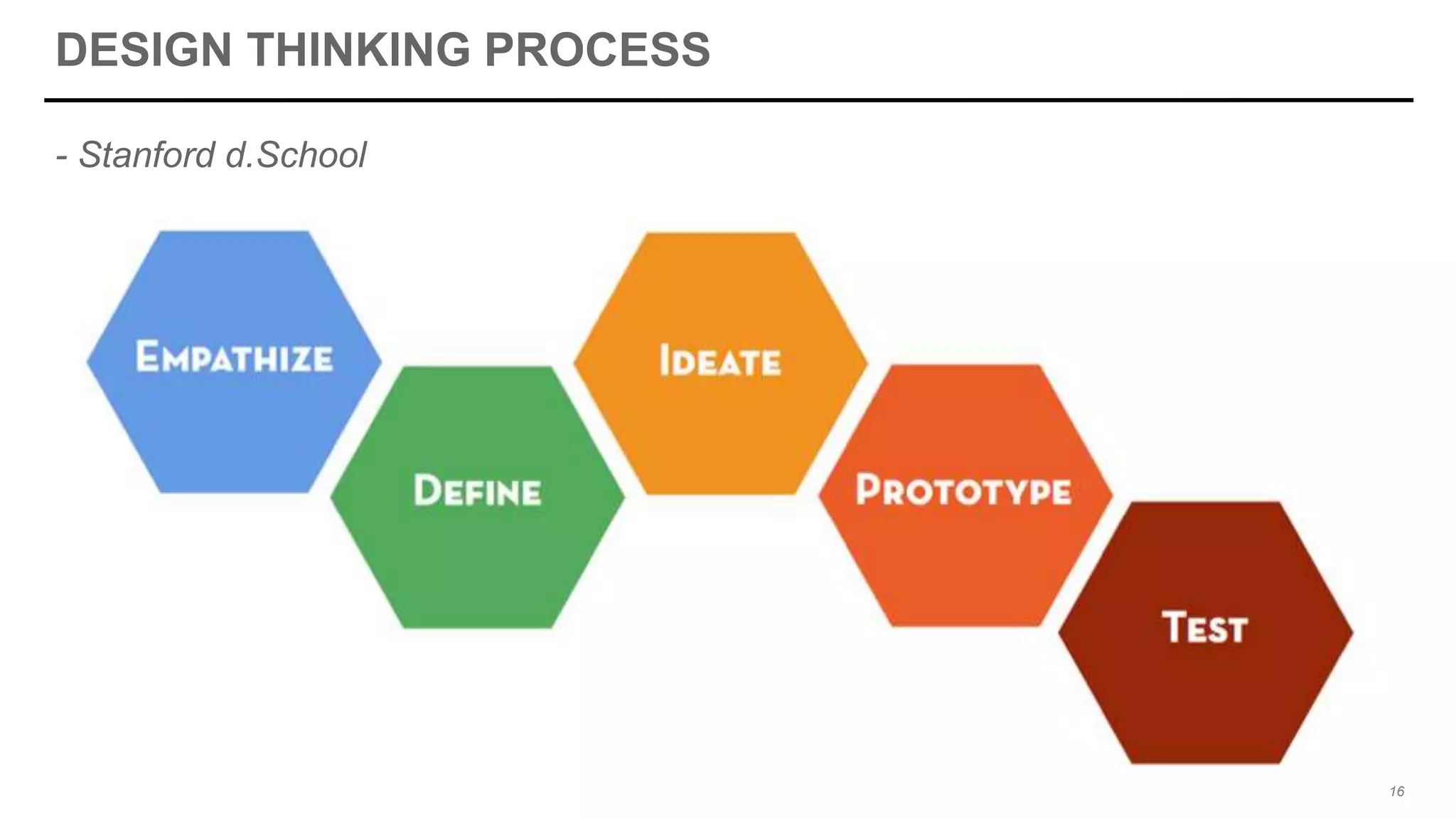 DESIGN THINKING PROCESS

- Stanford d.School

EMPATHIZE

DEFINE

IDEATE

PROTOTYPE

TEST

16